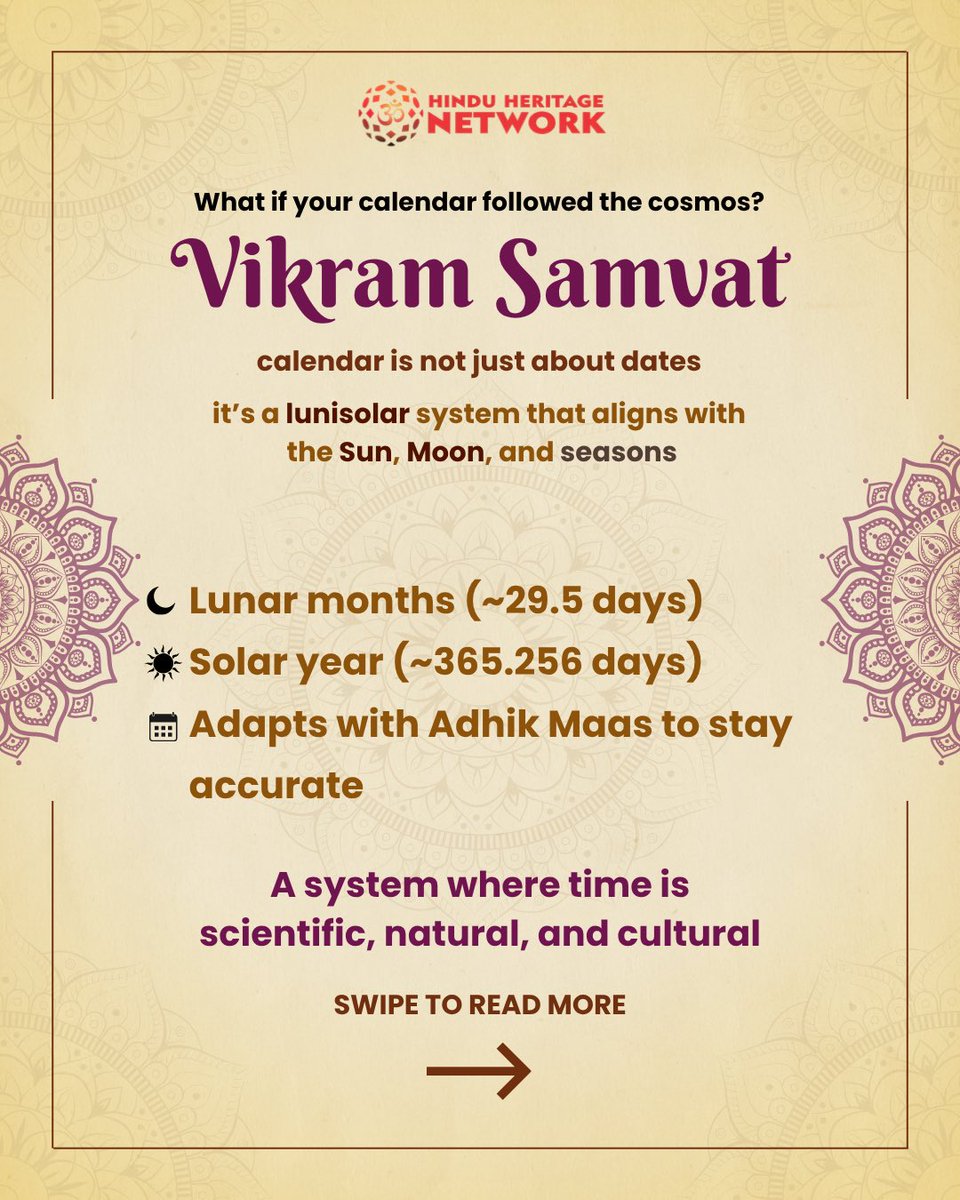 HINDU HERITAGE NETWORK

What if your calendar followed the cosmos?

Vikram Samvat

calendar is not just about dates

it's a lunisolar system that aligns with the Sun, Moon, and seasons

Lunar months (~29.5 days)

Solar year (~365.256 days)

Adapts with Adhik Maas to stay accurate

A system where time is scientific, natural, and cultural

SWIPE TO READ MORE